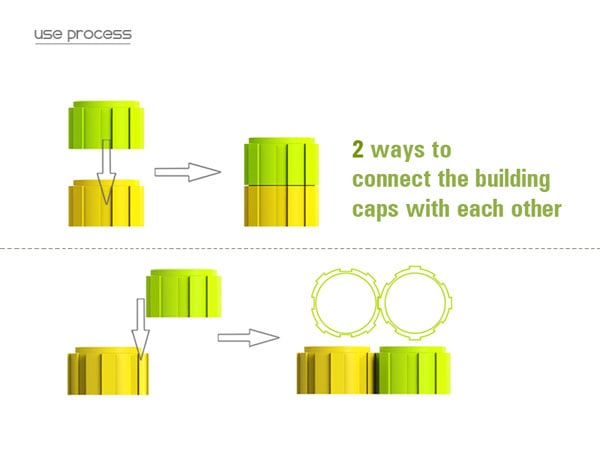 use process

2 ways to connect the building caps with each other